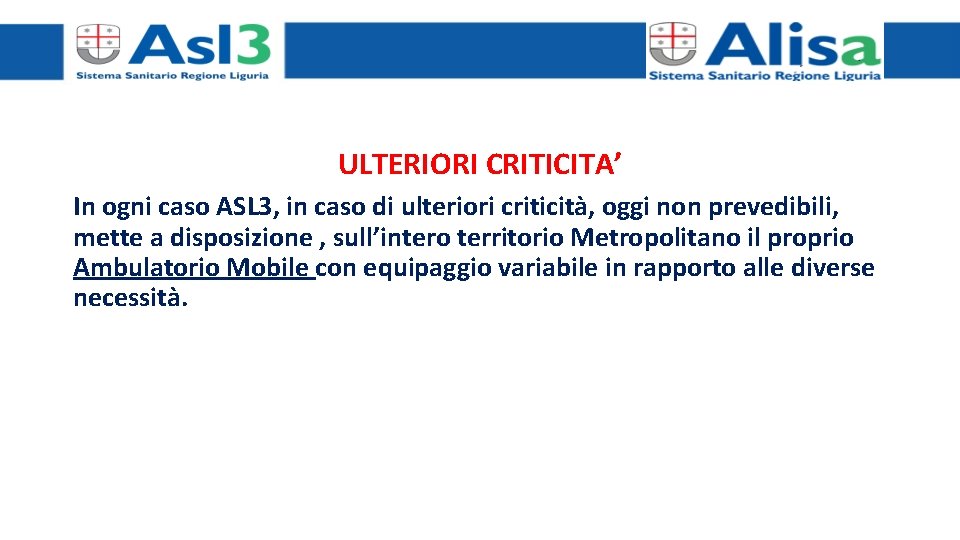 Asl3
Sistema Sanitario Regione Liguria

Alisa
Sistema Sanitario Regione Liguria

ULTERIORI CRITICITA’

In ogni caso ASL3, in caso di ulteriori criticità, oggi non prevedibili, mette a disposizione , sull’intero territorio Metropolitano il proprio Ambulatorio Mobile con equipaggio variabile in rapporto alle diverse necessità.